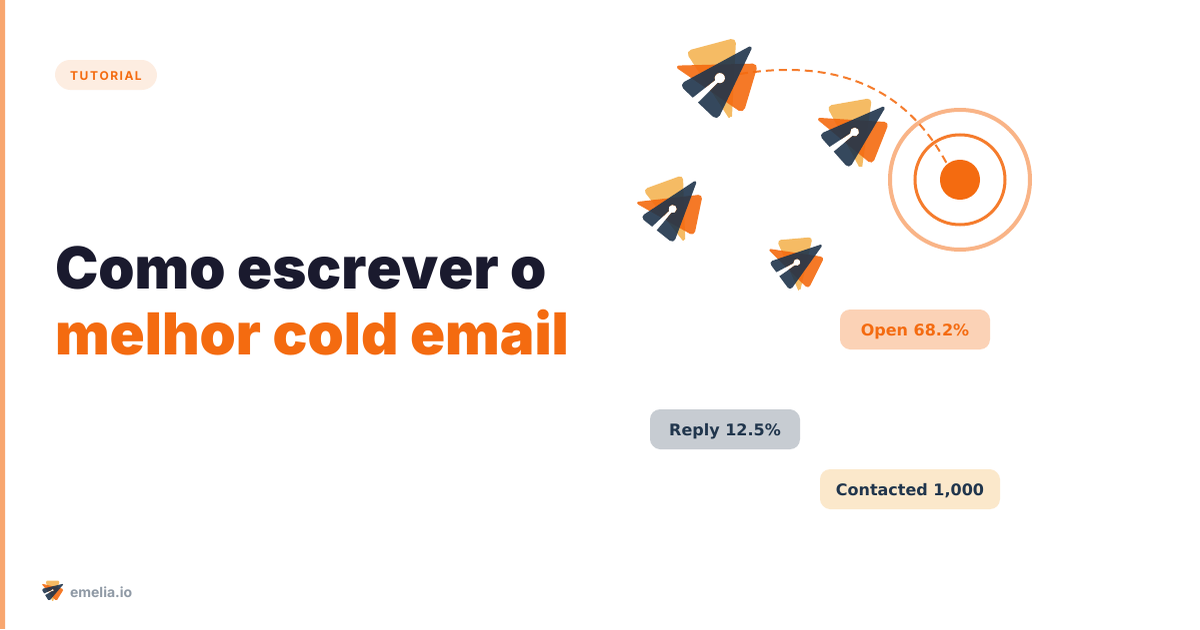 TUTORIAL

Como escrever o melhor cold email

Open 68.2%

Reply 12.5%

Contacted 1,000

emelia.io